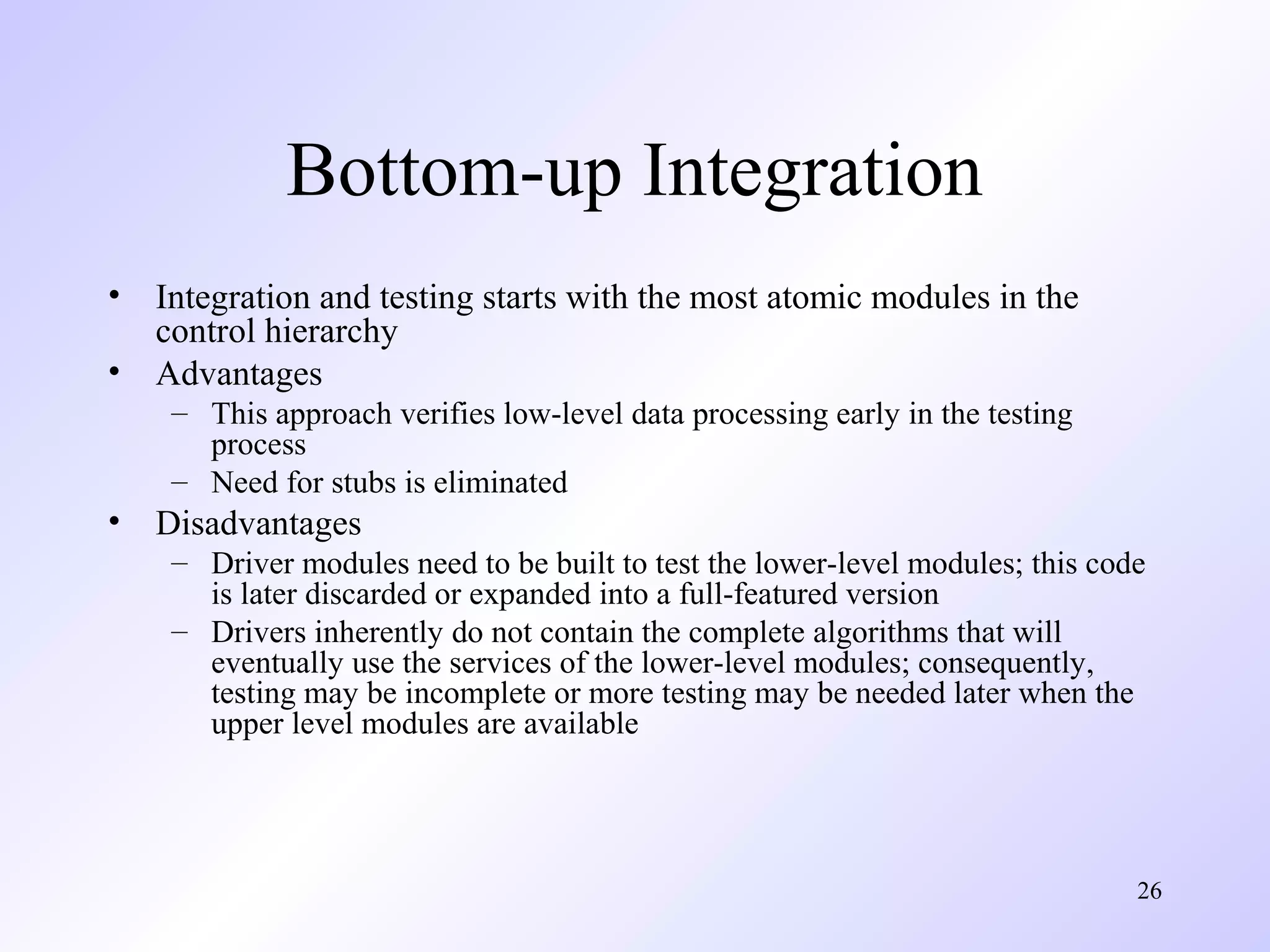 Bottom-up Integration

• Integration and testing starts with the most atomic modules in the control hierarchy
• Advantages
– This approach verifies low-level data processing early in the testing process
– Need for stubs is eliminated
• Disadvantages
– Driver modules need to be built to test the lower-level modules; this code is later discarded or expanded into a full-featured version
– Drivers inherently do not contain the complete algorithms that will eventually use the services of the lower-level modules; consequently, testing may be incomplete or more testing may be needed later when the upper level modules are available

26